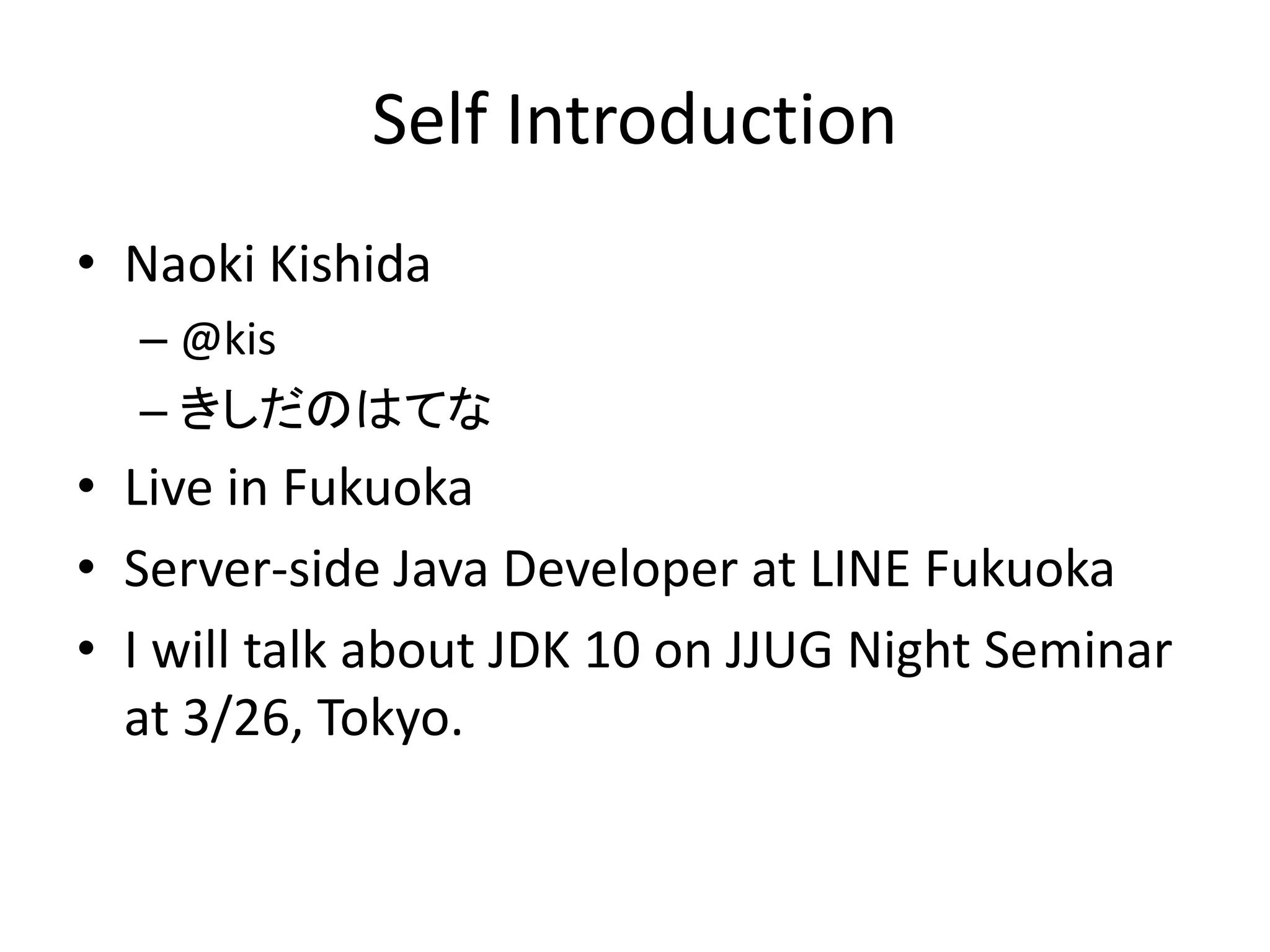 Self Introduction

• Naoki Kishida
– @kis
– きしだのはてな
• Live in Fukuoka
• Server-side Java Developer at LINE Fukuoka
• I will talk about JDK 10 on JJUG Night Seminar at 3/26, Tokyo.